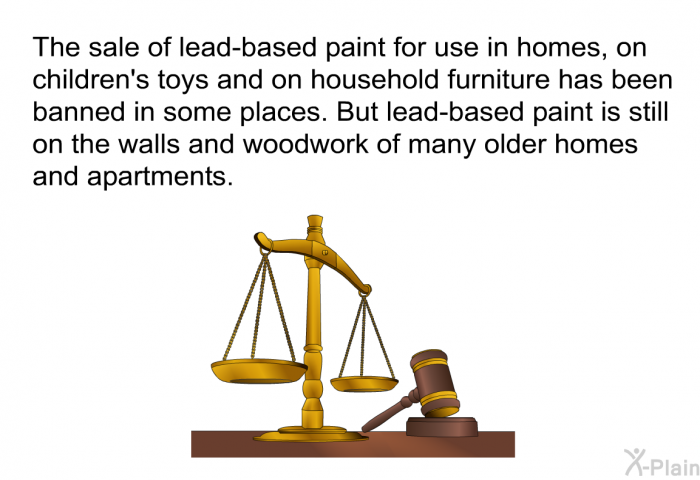 The sale of lead-based paint for use in homes, on children's toys and on household furniture has been banned in some places. But lead-based paint is still on the walls and woodwork of many older homes and apartments.

X-Plain